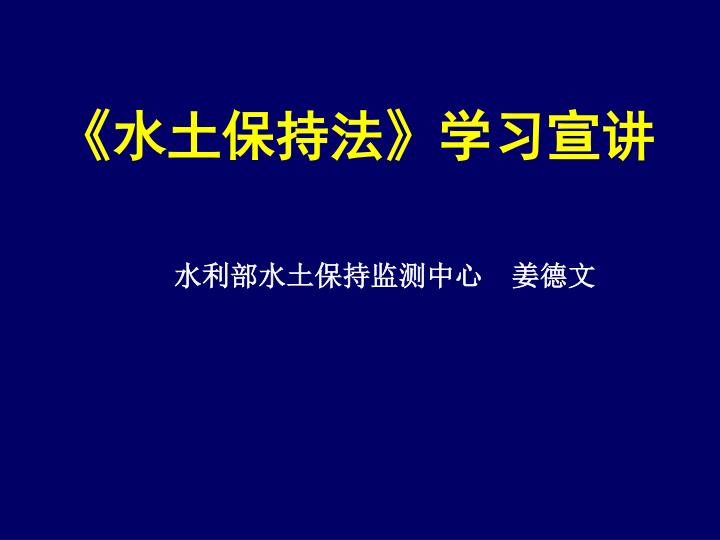 《水土保持法》学习宣讲

水利部水土保持监测中心　姜德文